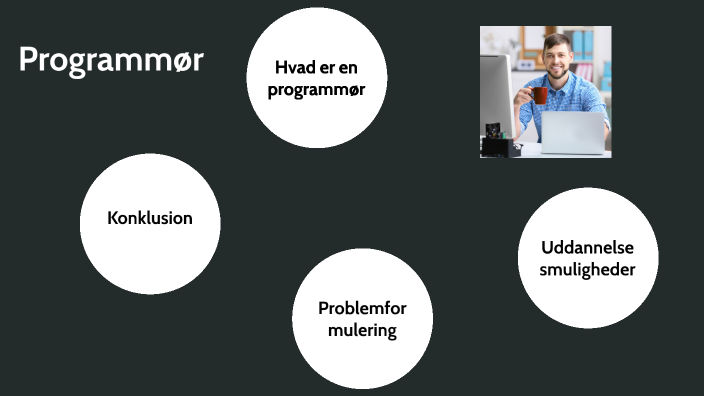 Programmør

Hvad er en programmør

Konklusion

Uddannelse smuligheder

Problemfor mulering